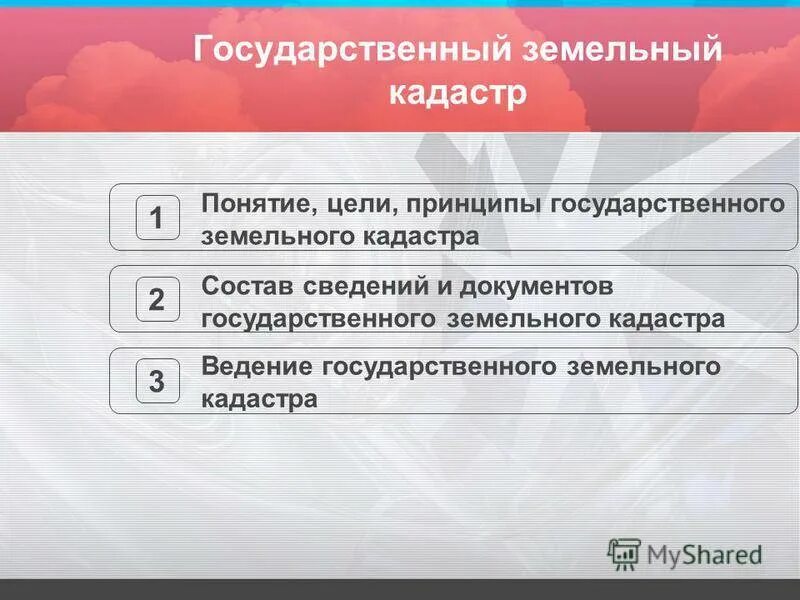 Государственный земельный кадастр

1 Понятие, цели, принципы государственного земельного кадастра

2 Состав сведений и документов государственного земельного кадастра

3 Ведение государственного земельного кадастра

MyShared